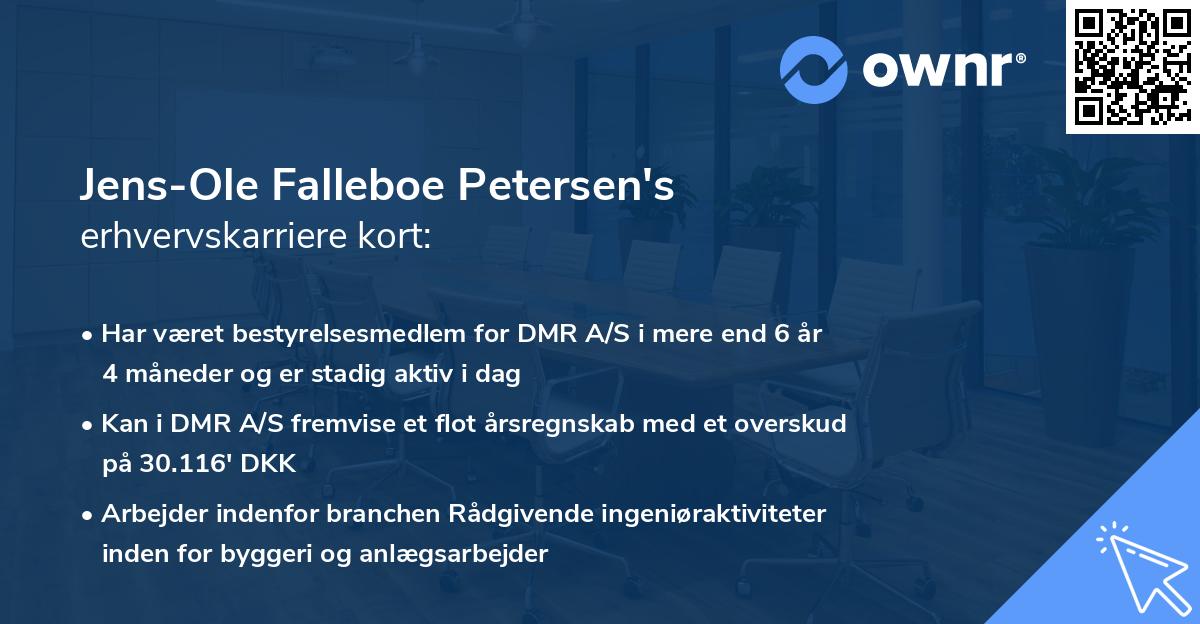 ownr®

Jens-Ole Falleboe Petersen's erhvervskarriere kort:

• Har været bestyrelsesmedlem for DMR A/S i mere end 6 år 4 måneder og er stadig aktiv i dag

• Kan i DMR A/S fremvise et flot årsregnskab med et overskud på 30.116' DKK

• Arbejder indenfor branchen Rådgivende ingeniøraktiviteter inden for byggeri og anlægsarbejder